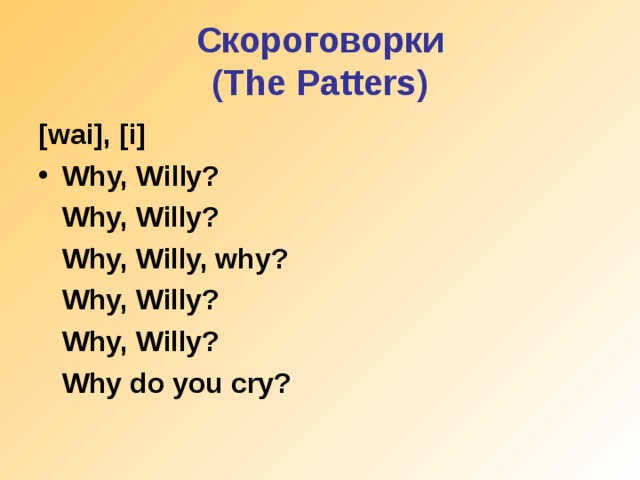 Скороговорки
(The Patters)

[wai], [i]

• Why, Willy?
Why, Willy?
Why, Willy, why?
Why, Willy?
Why, Willy?
Why do you cry?